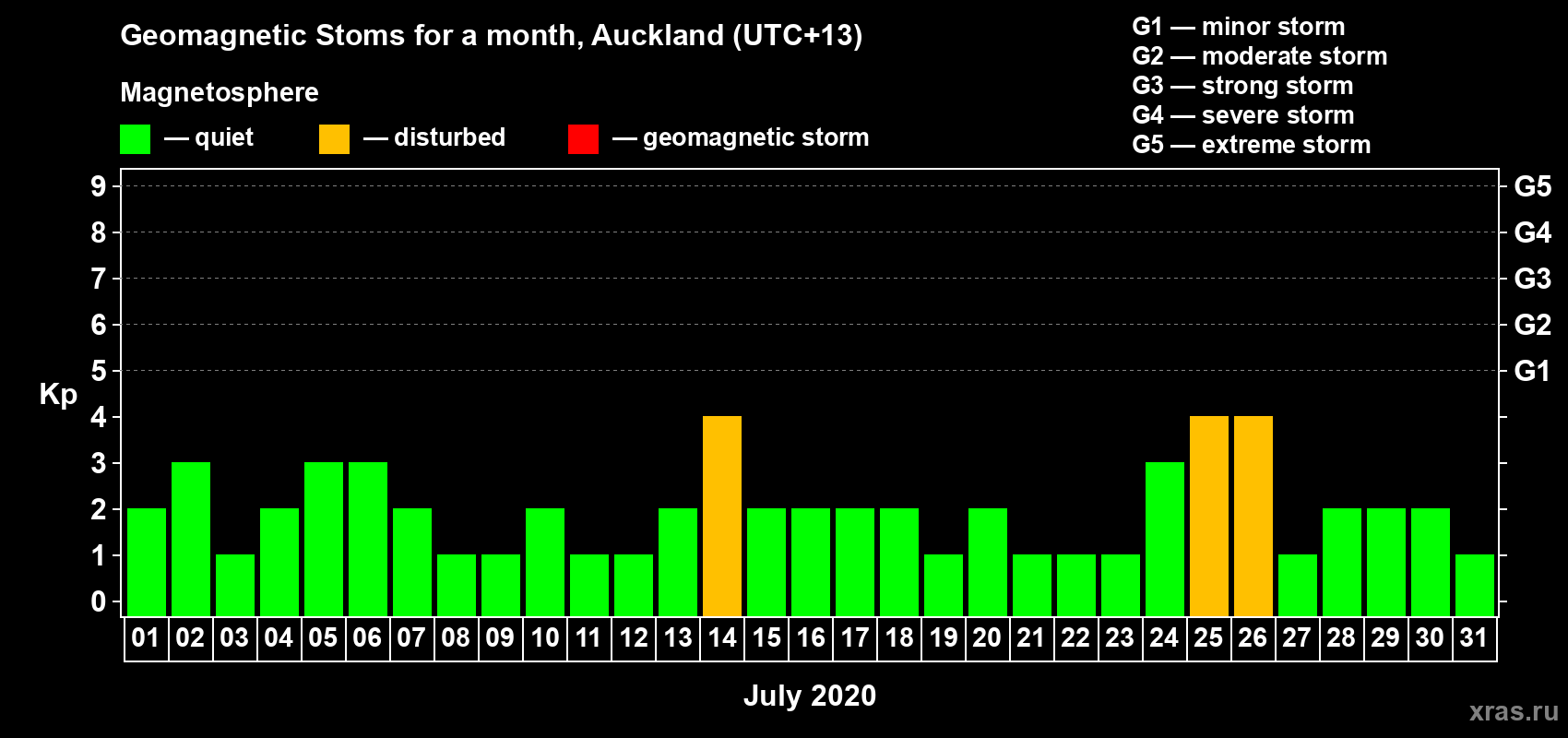 Geomagnetic Stoms for a month, Auckland (UTC+13)

Magnetosphere

— quiet — disturbed — geomagnetic storm

G1 — minor storm
G2 — moderate storm
G3 — strong storm
G4 — severe storm
G5 — extreme storm

Kp

9 8 7 6 5 4 3 2 1 0

G5 G4 G3 G2 G1

01 02 03 04 05 06 07 08 09 10 11 12 13 14 15 16 17 18 19 20 21 22 23 24 25 26 27 28 29 30 31

July 2020

xras.ru